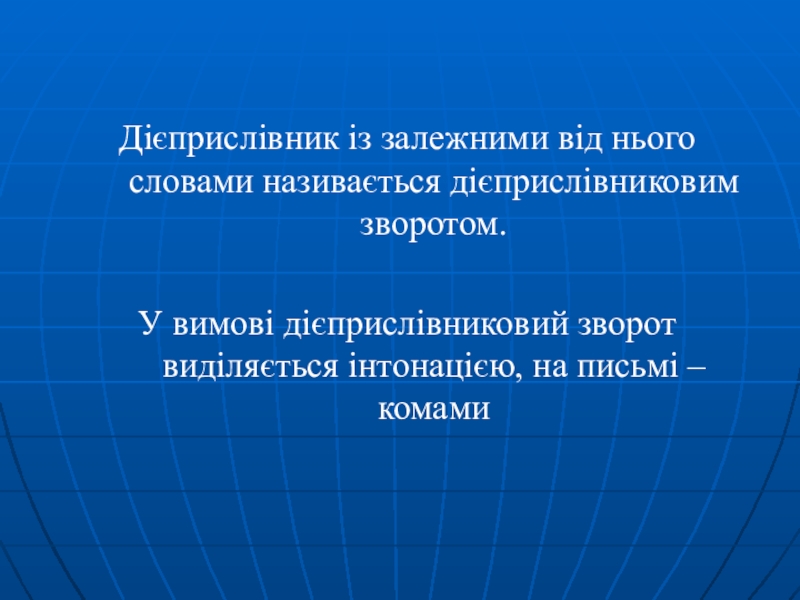 Дієприслівник із залежними від нього словами називається дієприслівниковим зворотом.

У вимові дієприслівниковий зворот виділяється інтонацією, на письмі – комами